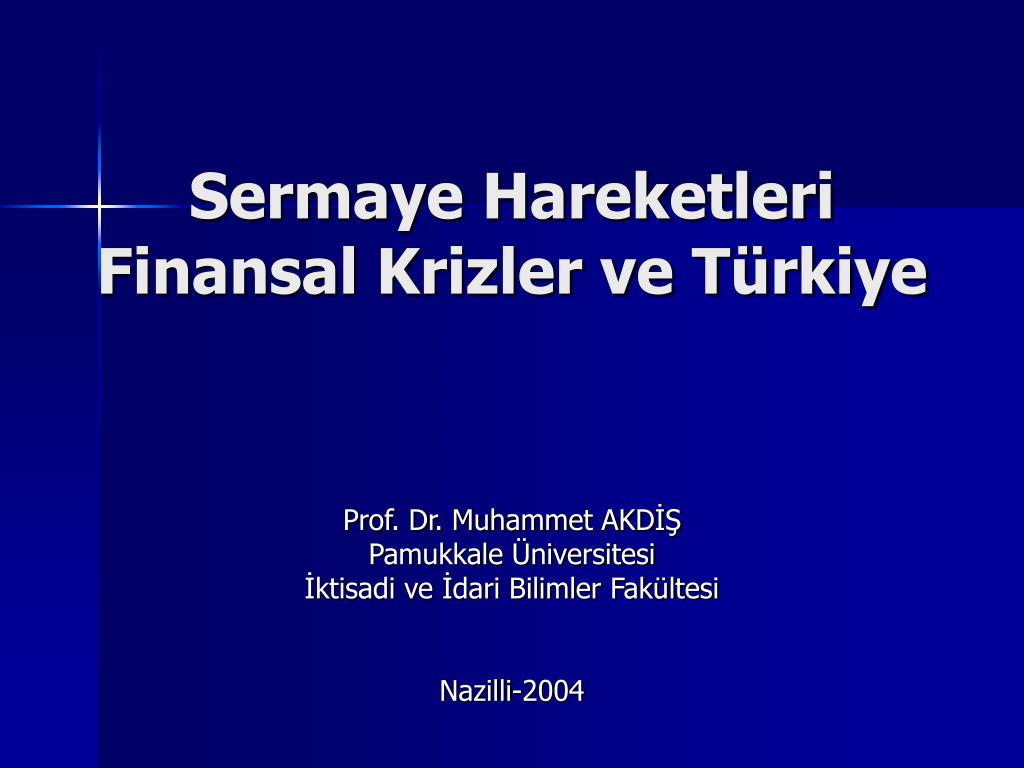 Sermaye Hareketleri Finansal Krizler ve Türkiye

Prof. Dr. Muhammet AKDİŞ
Pamukkale Üniversitesi
İktisadi ve İdari Bilimler Fakültesi

Nazilli-2004